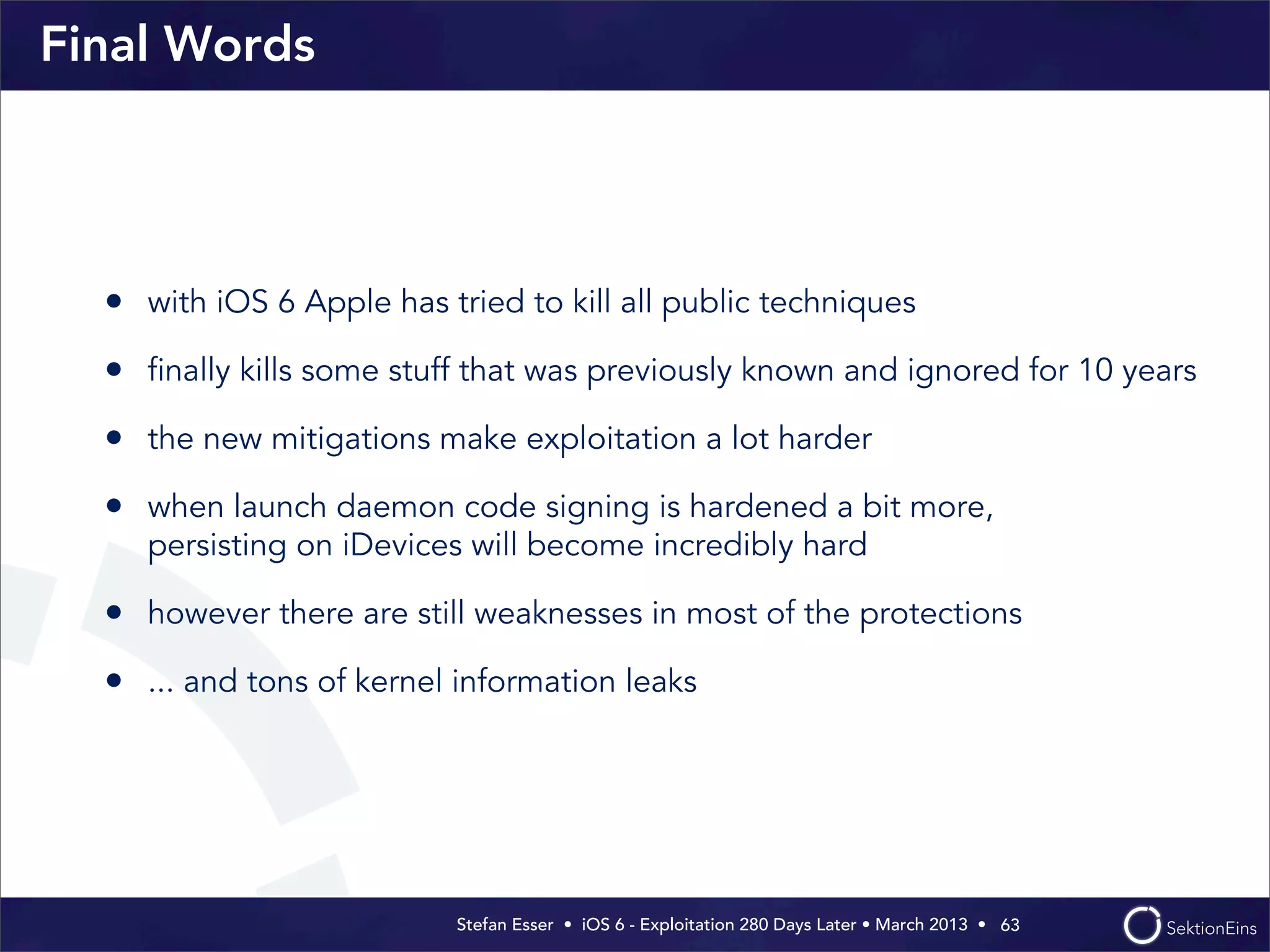 Final Words

• with iOS 6 Apple has tried to kill all public techniques

• finally kills some stuff that was previously known and ignored for 10 years

• the new mitigations make exploitation a lot harder

• when launch daemon code signing is hardened a bit more, persisting on iDevices will become incredibly hard

• however there are still weaknesses in most of the protections

• ... and tons of kernel information leaks

Stefan Esser • iOS 6 - Exploitation 280 Days Later • March 2013 • 63

SektionEins